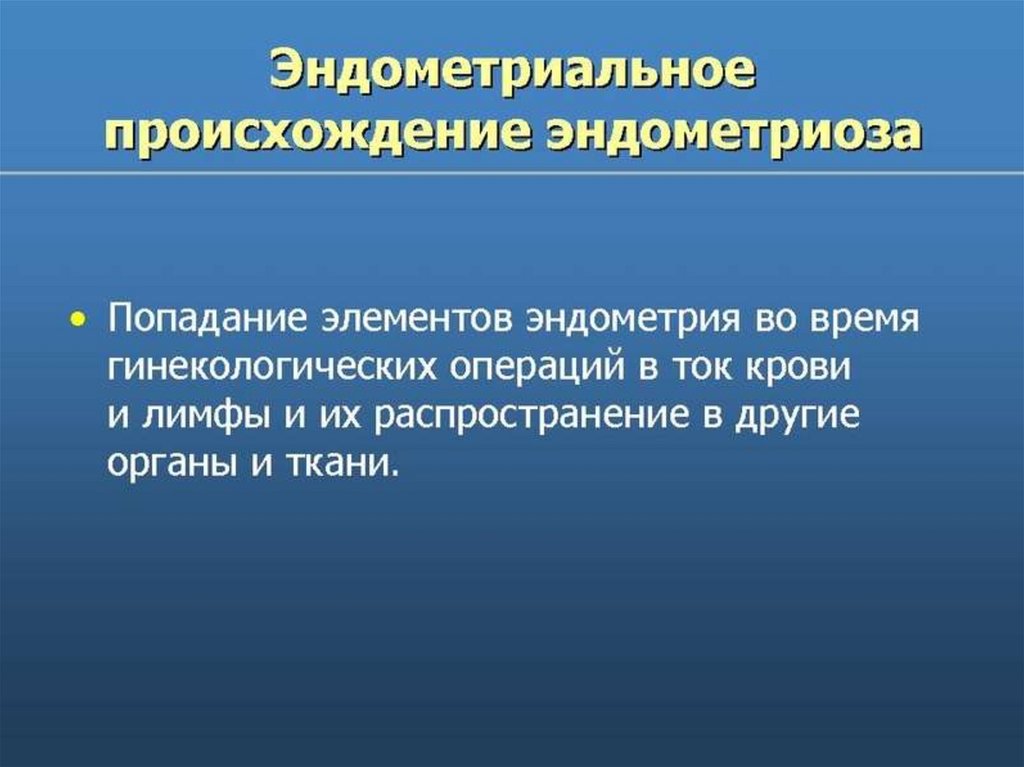 Эндометриальное происхождение эндометриоза

• Попадание элементов эндометрия во время гинекологических операций в ток крови и лимфы и их распространение в другие органы и ткани.